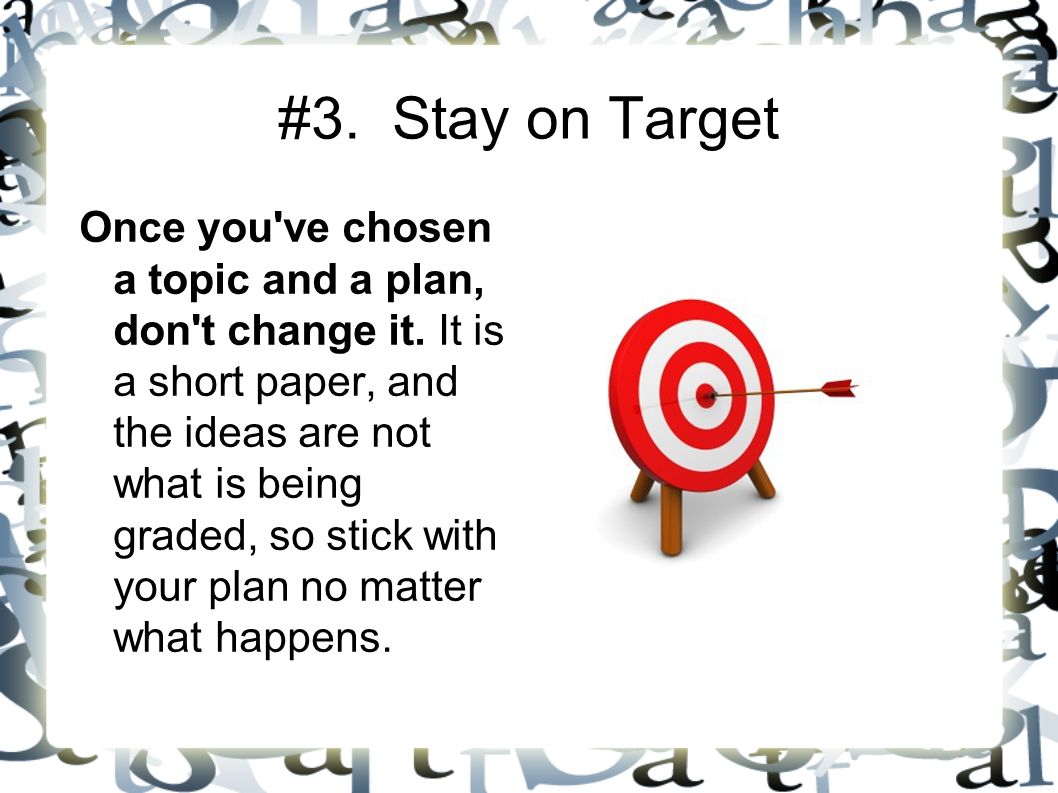 #3. Stay on Target

Once you've chosen a topic and a plan, don't change it. It is a short paper, and the ideas are not what is being graded, so stick with your plan no matter what happens.